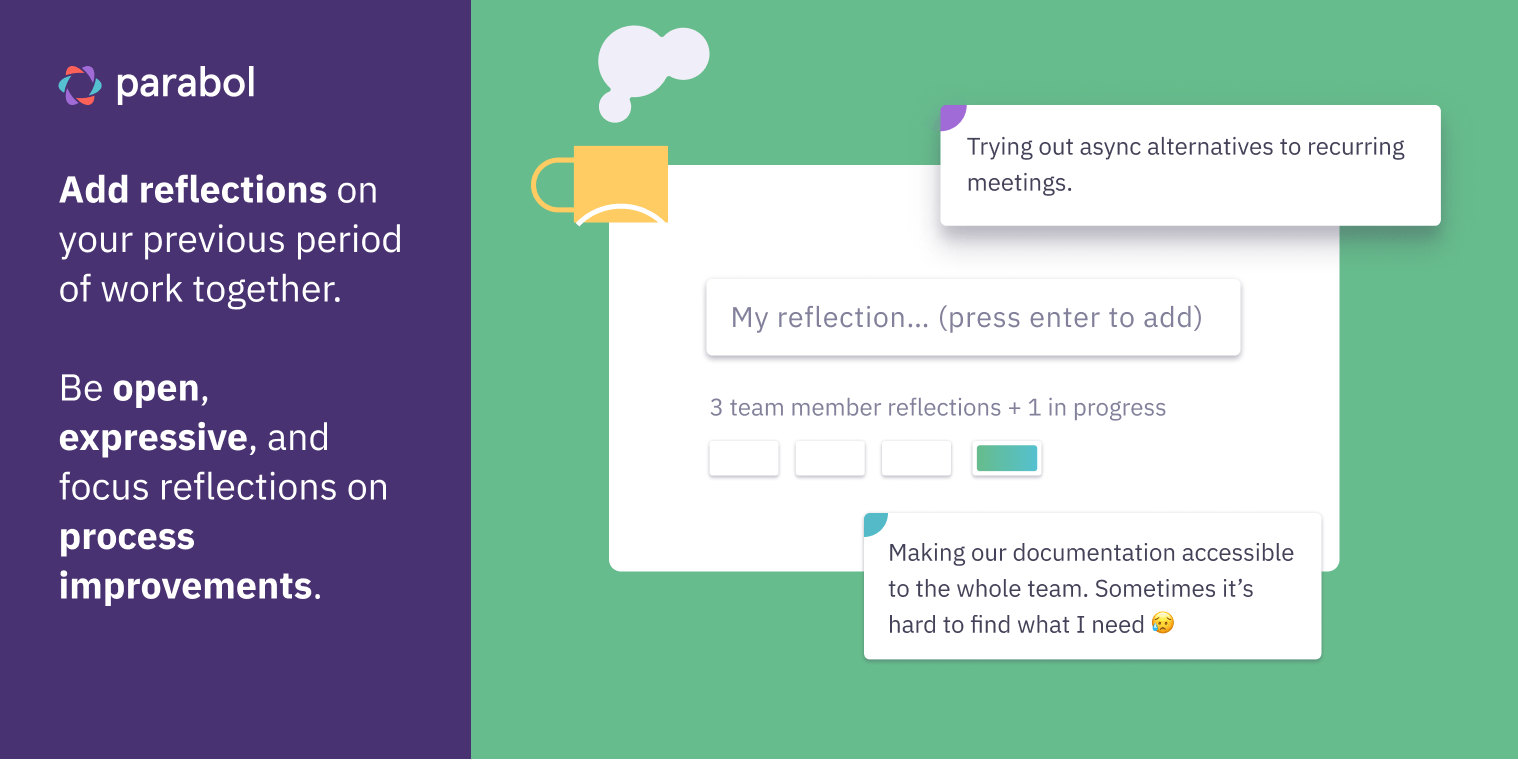 parabol

Add reflections on your previous period of work together.

Be open, expressive, and focus reflections on process improvements.

Trying out async alternatives to recurring meetings.

My reflection... (press enter to add)

3 team member reflections + 1 in progress

Making our documentation accessible to the whole team. Sometimes it's hard to find what I need 😥